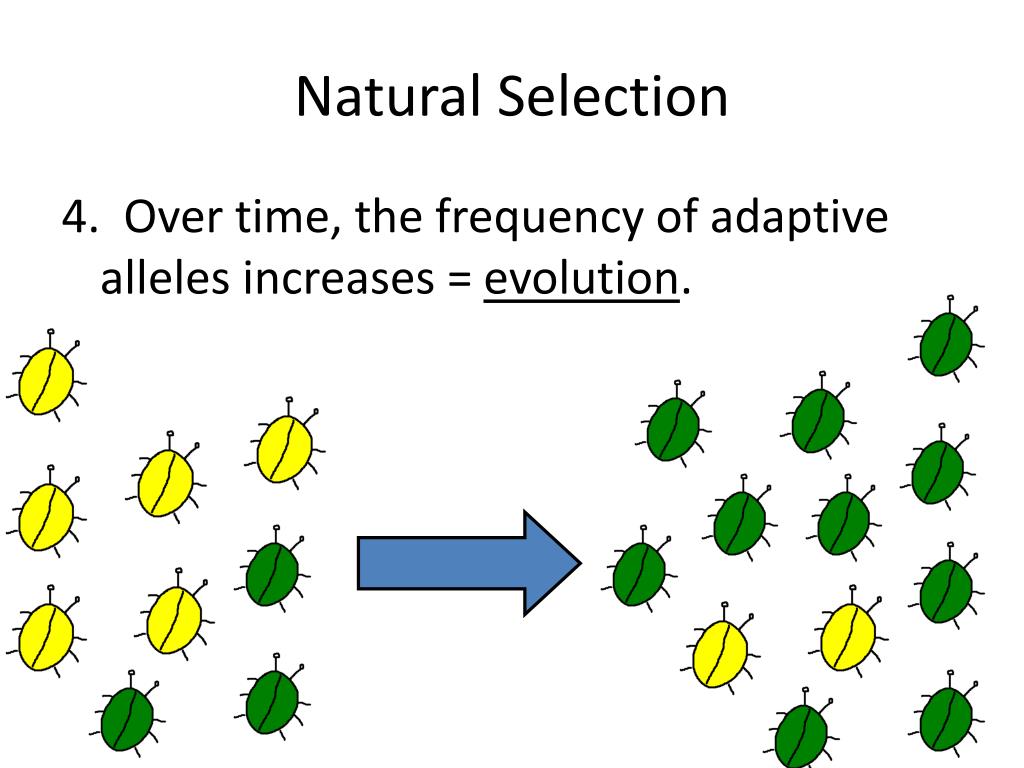 Natural Selection

4. Over time, the frequency of adaptive alleles increases = evolution.